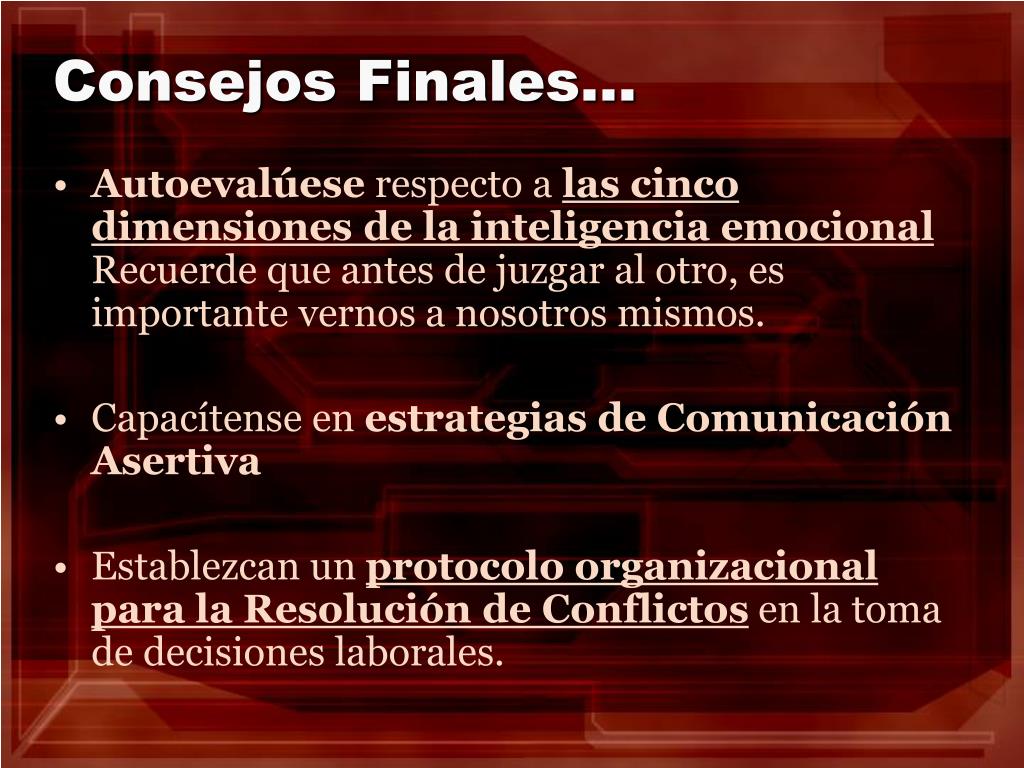 Consejos Finales…

• Autoevalúese respecto a las cinco dimensiones de la inteligencia emocional Recuerde que antes de juzgar al otro, es importante vernos a nosotros mismos.

• Capacítense en estrategias de Comunicación Asertiva

• Establezcan un protocolo organizacional para la Resolución de Conflictos en la toma de decisiones laborales.